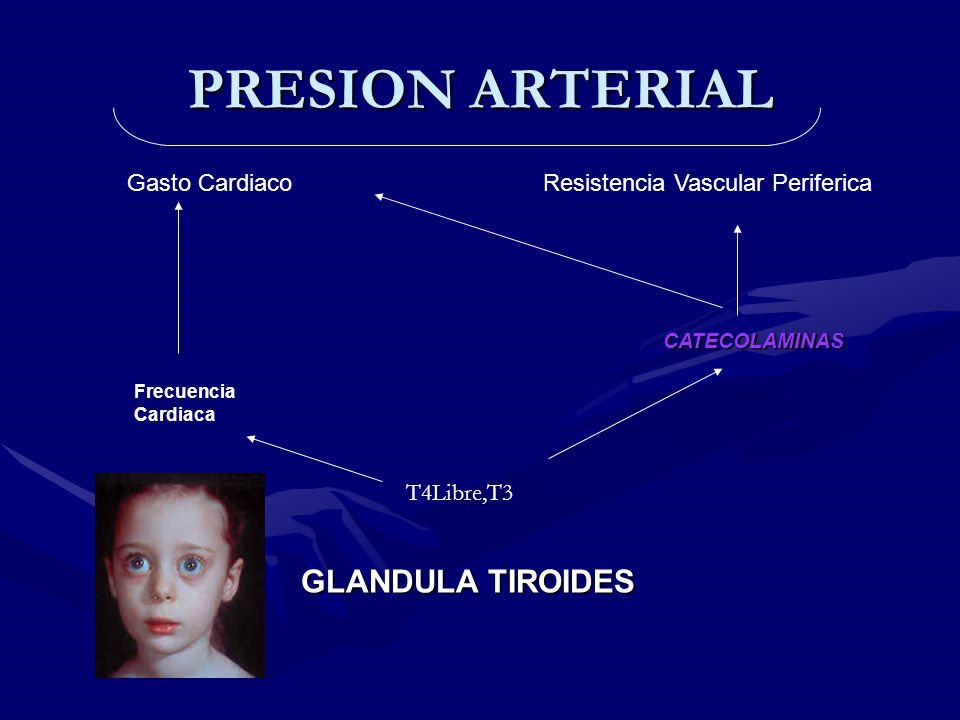 PRESION ARTERIAL

Gasto Cardiaco

Resistencia Vascular Periferica

CATECOLAMINAS

Frecuencia Cardiaca

T4Libre,T3

GLANDULA TIROIDES